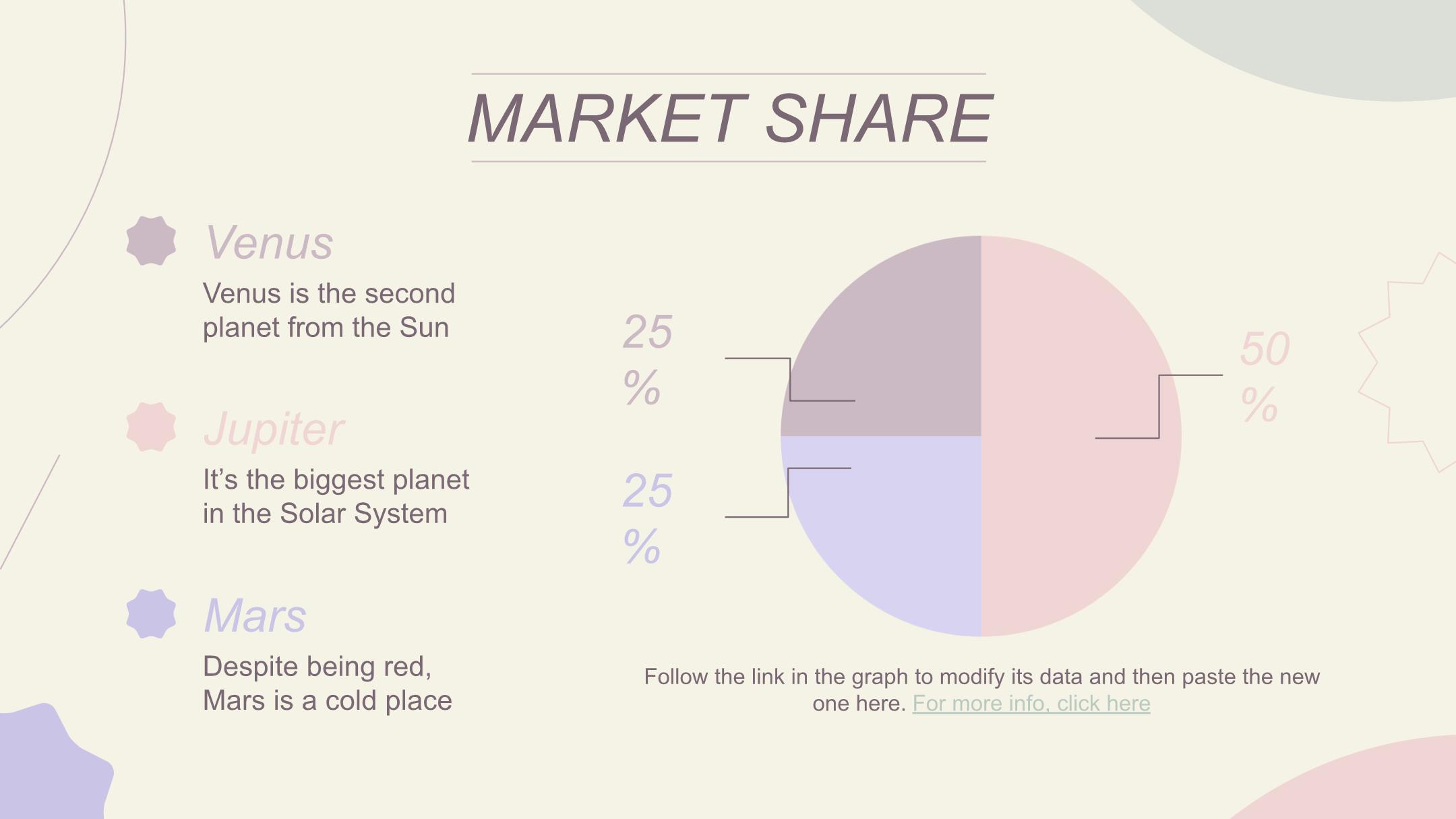 MARKET SHARE

Venus

Venus is the second planet from the Sun

Jupiter

It’s the biggest planet in the Solar System

Mars

Despite being red, Mars is a cold place

25 %

25 %

50 %

Follow the link in the graph to modify its data and then paste the new one here. For more info, click here